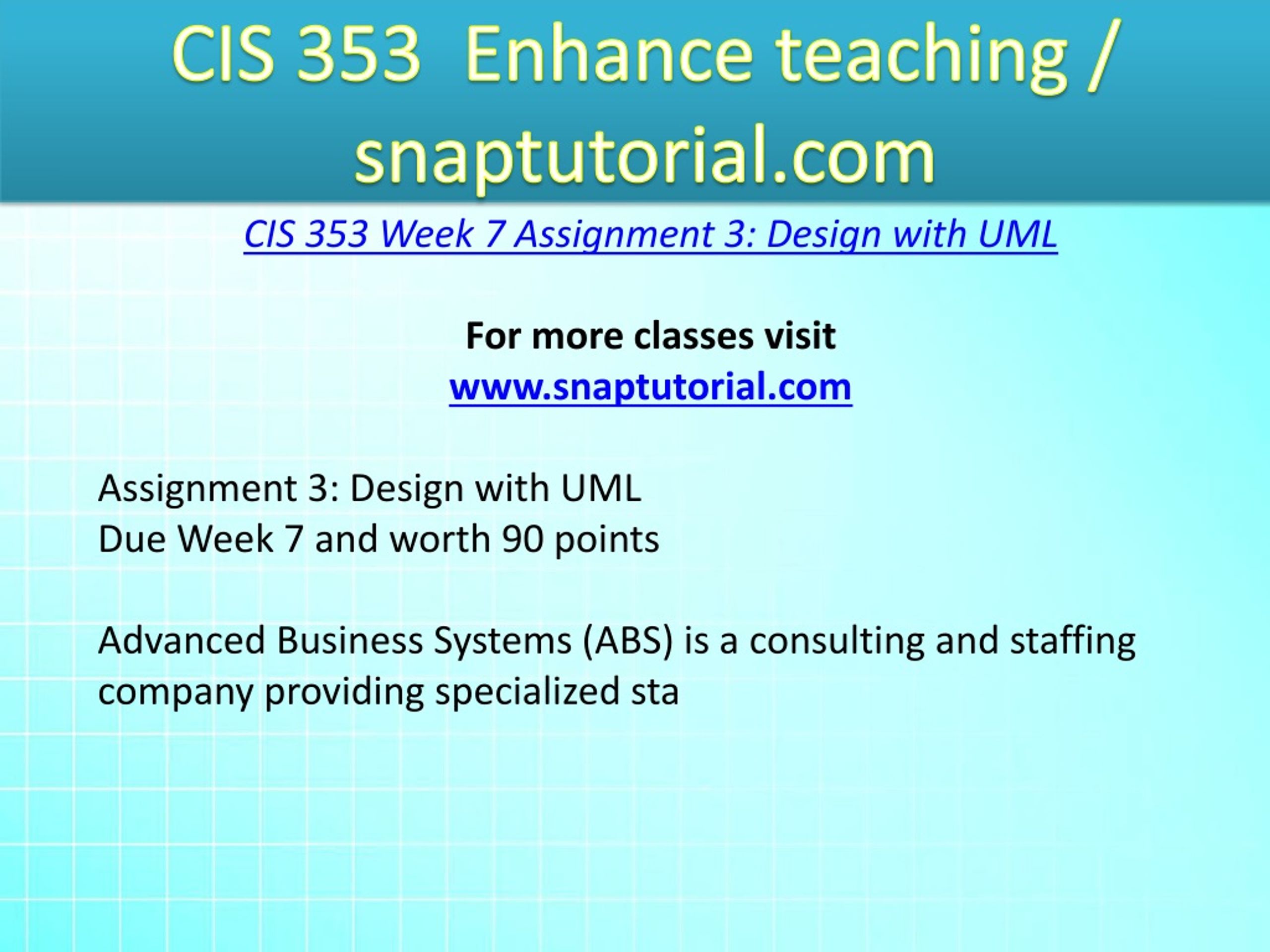 CIS 353 Enhance teaching / snaptutorial.com

CIS 353 Week 7 Assignment 3: Design with UML

For more classes visit
www.snaptutorial.com

Assignment 3: Design with UML
Due Week 7 and worth 90 points

Advanced Business Systems (ABS) is a consulting and staffing company providing specialized sta